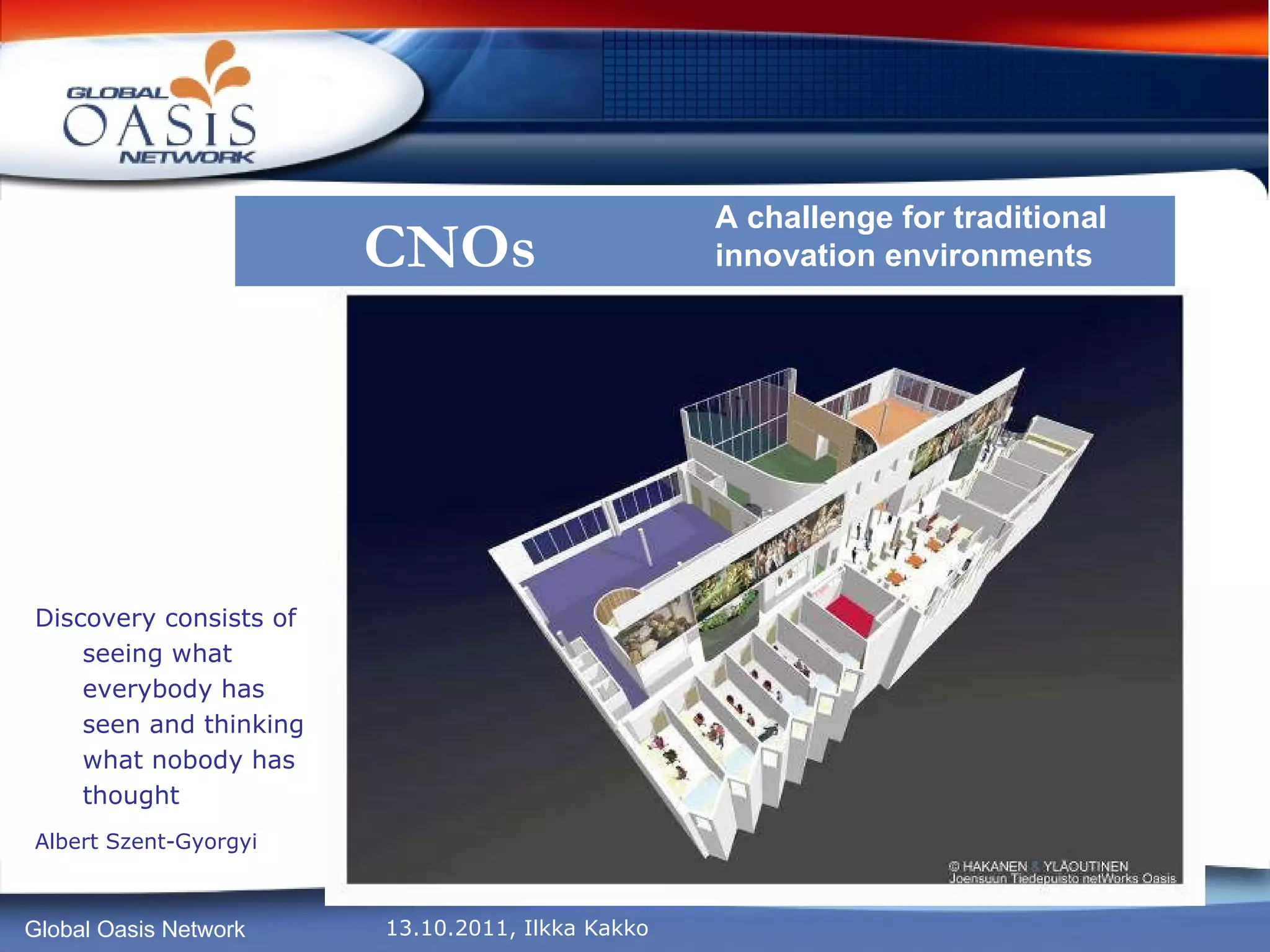 GLOBAL OASIS NETWORK

CNOs

A challenge for traditional innovation environments

Discovery consists of seeing what everybody has seen and thinking what nobody has thought

Albert Szent-Gyorgyi

© HAKANEN & YLÄOUTINEN
Joensuun Tiedepuisto netWorks Oasis

Global Oasis Network

13.10.2011, Ilkka Kakko